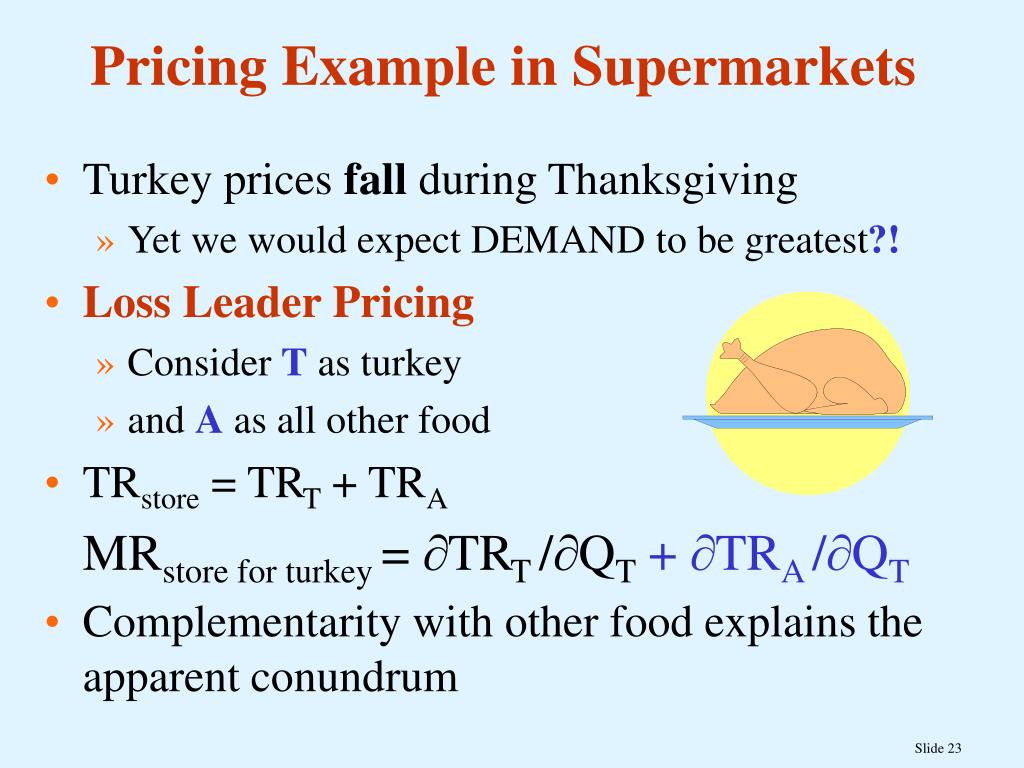 Pricing Example in Supermarkets

• Turkey prices **fall** during Thanksgiving

» Yet we would expect DEMAND to be greatest?!

• Loss Leader Pricing

» Consider T as turkey

» and A as all other food

• $TR_{store} = TR_T + TR_A$

$MR_{store\ for\ turkey} = \partial TR_T / \partial Q_T + \partial TR_A / \partial Q_T$

• Complementarity with other food explains the apparent conundrum

Slide 23